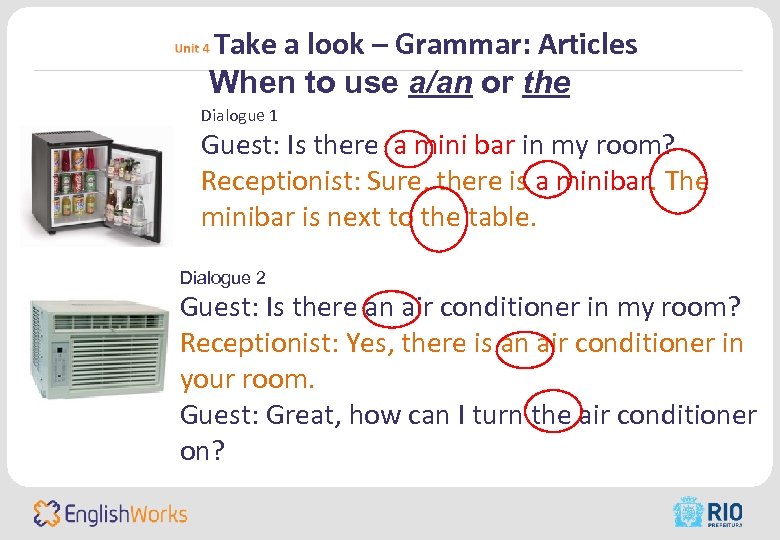 Unit 4 Take a look – Grammar: Articles

When to use a/an or the

Dialogue 1

Guest: Is there a mini bar in my room?

Receptionist: Sure, there is a minibar. The minibar is next to the table.

Dialogue 2

Guest: Is there an air conditioner in my room?

Receptionist: Yes, there is an air conditioner in your room.

Guest: Great, how can I turn the air conditioner on?

EnglishWorks

RIO PREFEITURA